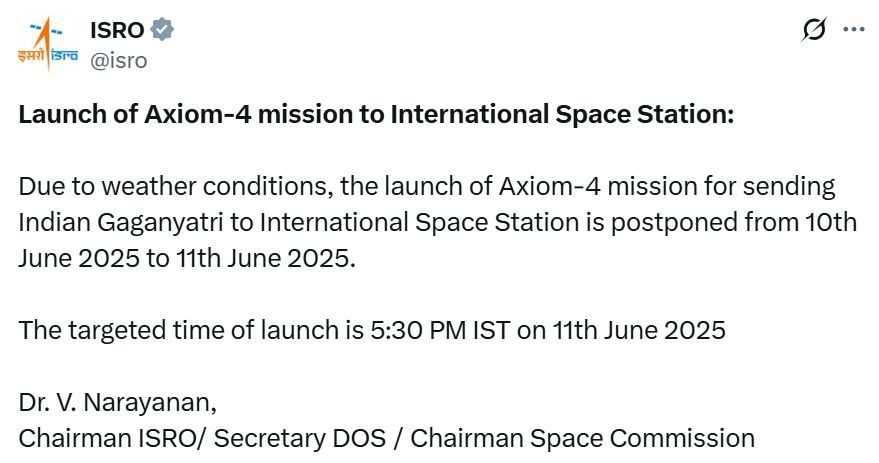 इसरो isro

ISRO
@isro

Launch of Axiom-4 mission to International Space Station:

Due to weather conditions, the launch of Axiom-4 mission for sending Indian Gaganyatri to International Space Station is postponed from 10th June 2025 to 11th June 2025.

The targeted time of launch is 5:30 PM IST on 11th June 2025

Dr. V. Narayanan,
Chairman ISRO/ Secretary DOS / Chairman Space Commission